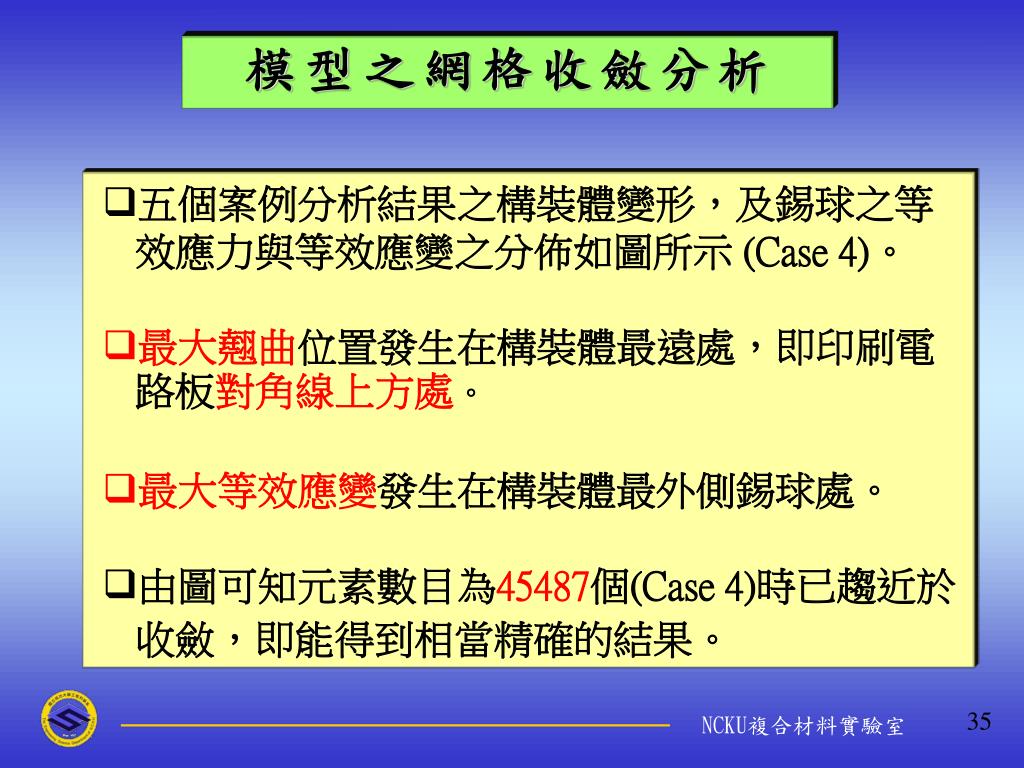 模型之網格收斂分析

❑五個案例分析結果之構裝體變形，及錫球之等效應力與等效應變之分佈如圖所示 (Case 4)。

❑最大翹曲位置發生在構裝體最遠處，即印刷電路板對角線上方處。

❑最大等效應變發生在構裝體最外側錫球處。

❑由圖可知元素數目為45487個(Case 4)時已趨近於收斂，即能得到相當精確的結果。

NCKU複合材料實驗室

35